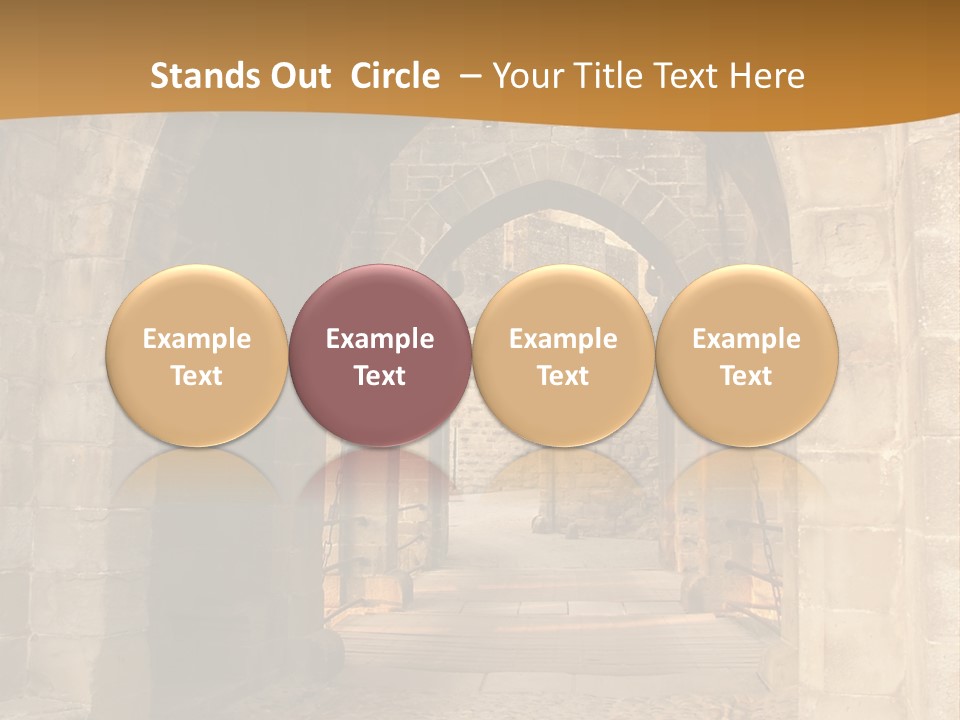 Stands Out Circle – Your Title Text Here

Example Text

Example Text

Example Text

Example Text